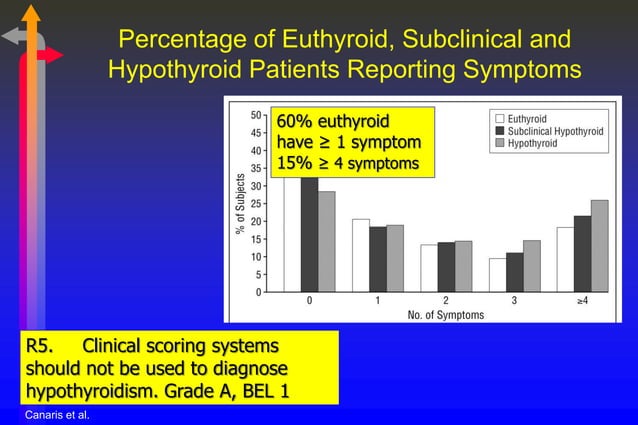 Percentage of Euthyroid, Subclinical and Hypothyroid Patients Reporting Symptoms

60% euthyroid have ≥ 1 symptom 15% ≥ 4 symptoms

Euthyroid
Subclinical Hypothyroid
Hypothyroid

% of Subjects

50
45
40
35
30
25
20
15
10
5
0

0
1
2
3
≥4

No. of Symptoms

R5. Clinical scoring systems should not be used to diagnose hypothyroidism. Grade A, BEL 1

Canaris et al.